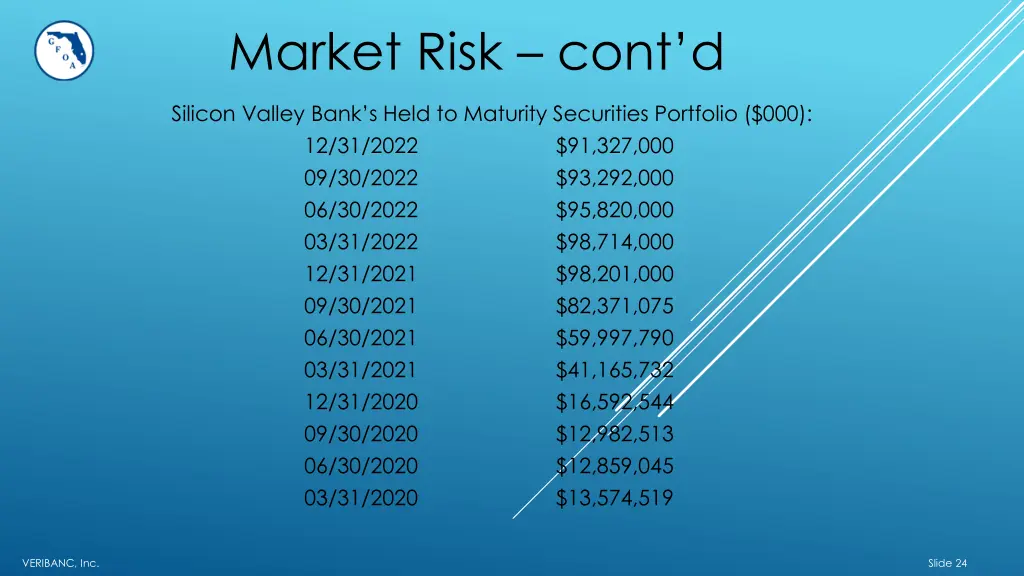 G F O A

Market Risk – cont'd

Silicon Valley Bank's Held to Maturity Securities Portfolio ($000):

| | |
|---|---|
| 12/31/2022 | $91,327,000 |
| 09/30/2022 | $93,292,000 |
| 06/30/2022 | $95,820,000 |
| 03/31/2022 | $98,714,000 |
| 12/31/2021 | $98,201,000 |
| 09/30/2021 | $82,371,075 |
| 06/30/2021 | $59,997,790 |
| 03/31/2021 | $41,165,732 |
| 12/31/2020 | $16,592,544 |
| 09/30/2020 | $12,982,513 |
| 06/30/2020 | $12,859,045 |
| 03/31/2020 | $13,574,519 |

VERIBANC, Inc.

Slide 24